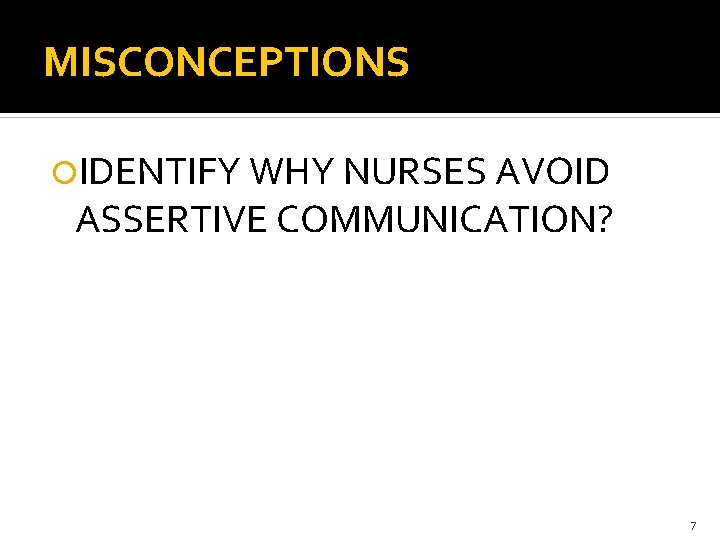 MISCONCEPTIONS

IDENTIFY WHY NURSES AVOID ASSERTIVE COMMUNICATION?

7